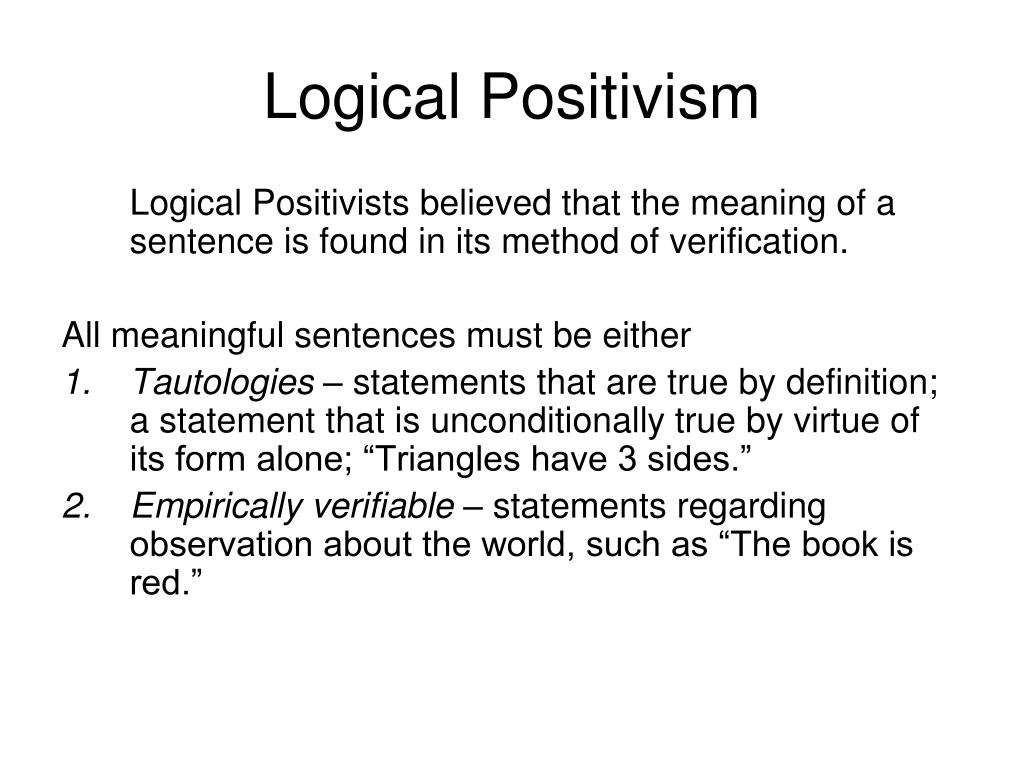 Logical Positivism

Logical Positivists believed that the meaning of a sentence is found in its method of verification.

All meaningful sentences must be either

1. Tautologies – statements that are true by definition; a statement that is unconditionally true by virtue of its form alone; “Triangles have 3 sides.”
2. Empirically verifiable – statements regarding observation about the world, such as “The book is red.”